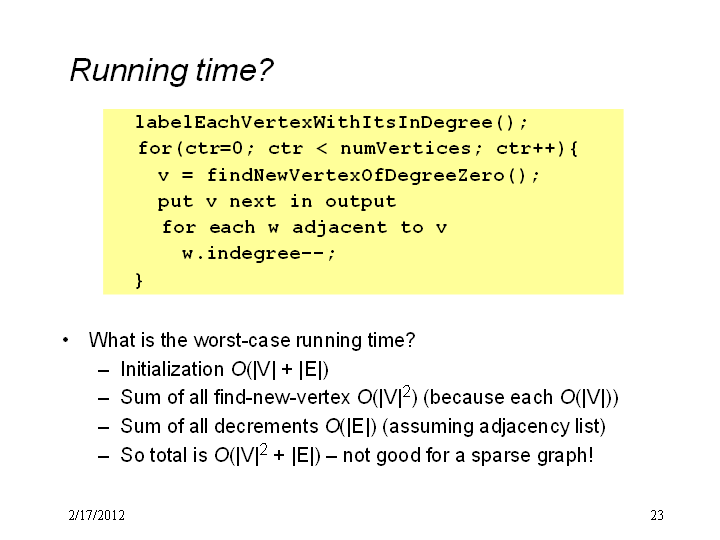 Running time?

labelEachVertexWithItsInDegree();
for(ctr=0; ctr < numVertices; ctr++){
  v = findNewVertexOfDegreeZero();
  put v next in output
  for each w adjacent to v
    w.indegree--;
}

• What is the worst-case running time?
  – Initialization $O(|V| + |E|)$
  – Sum of all find-new-vertex $O(|V|^2)$ (because each $O(|V|)$)
  – Sum of all decrements $O(|E|)$ (assuming adjacency list)
  – So total is $O(|V|^2 + |E|)$ – not good for a sparse graph!

2/17/2012

23